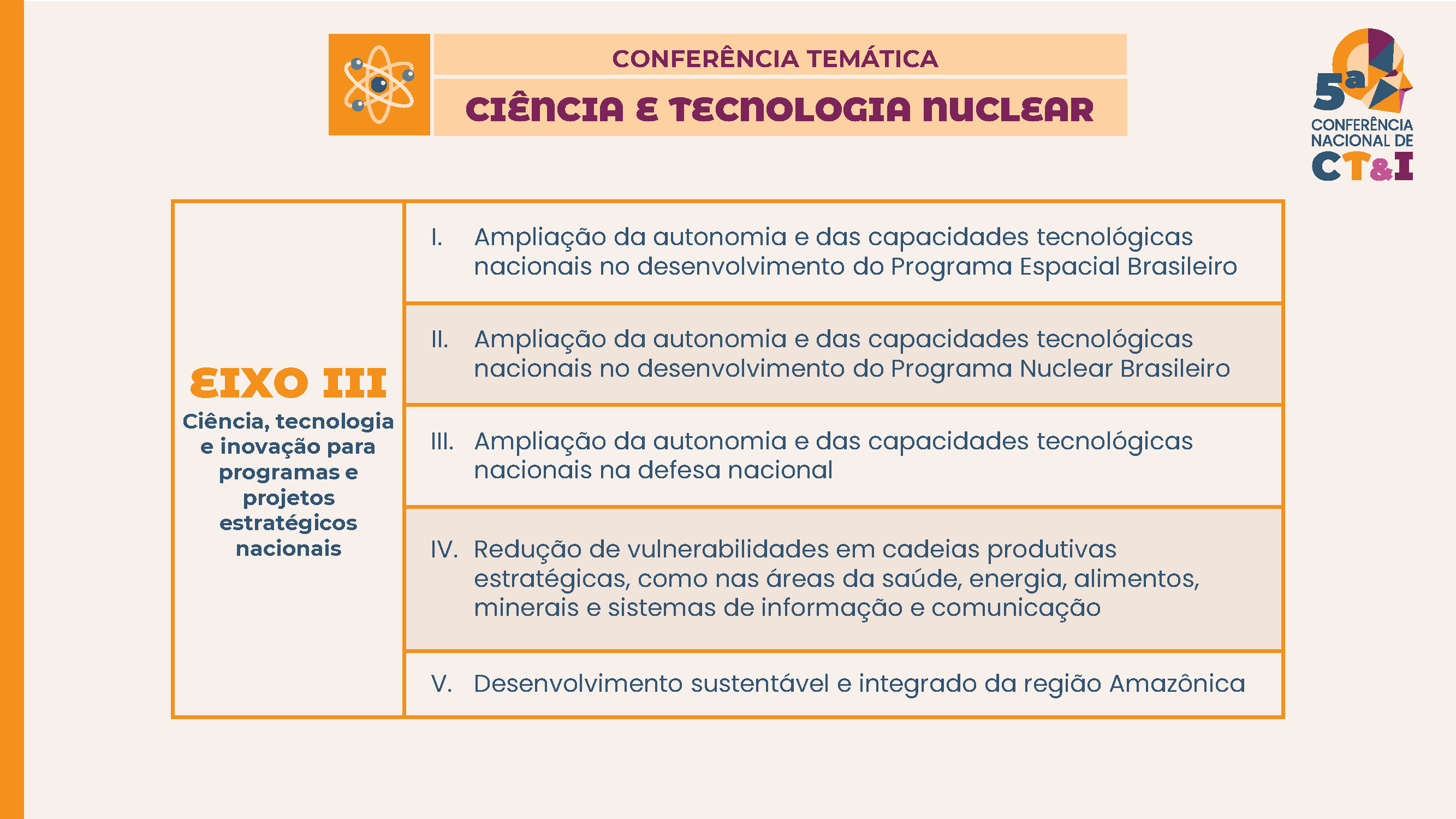 CONFERÊNCIA TEMÁTICA

CIÊNCIA E TECNOLOGIA NUCLEAR

5ª CONFERÊNCIA NACIONAL DE CT&I

EIXO III
Ciência, tecnologia e inovação para programas e projetos estratégicos nacionais

I. Ampliação da autonomia e das capacidades tecnológicas nacionais no desenvolvimento do Programa Espacial Brasileiro

II. Ampliação da autonomia e das capacidades tecnológicas nacionais no desenvolvimento do Programa Nuclear Brasileiro

III. Ampliação da autonomia e das capacidades tecnológicas nacionais na defesa nacional

IV. Redução de vulnerabilidades em cadeias produtivas estratégicas, como nas áreas da saúde, energia, alimentos, minerais e sistemas de informação e comunicação

V. Desenvolvimento sustentável e integrado da região Amazônica